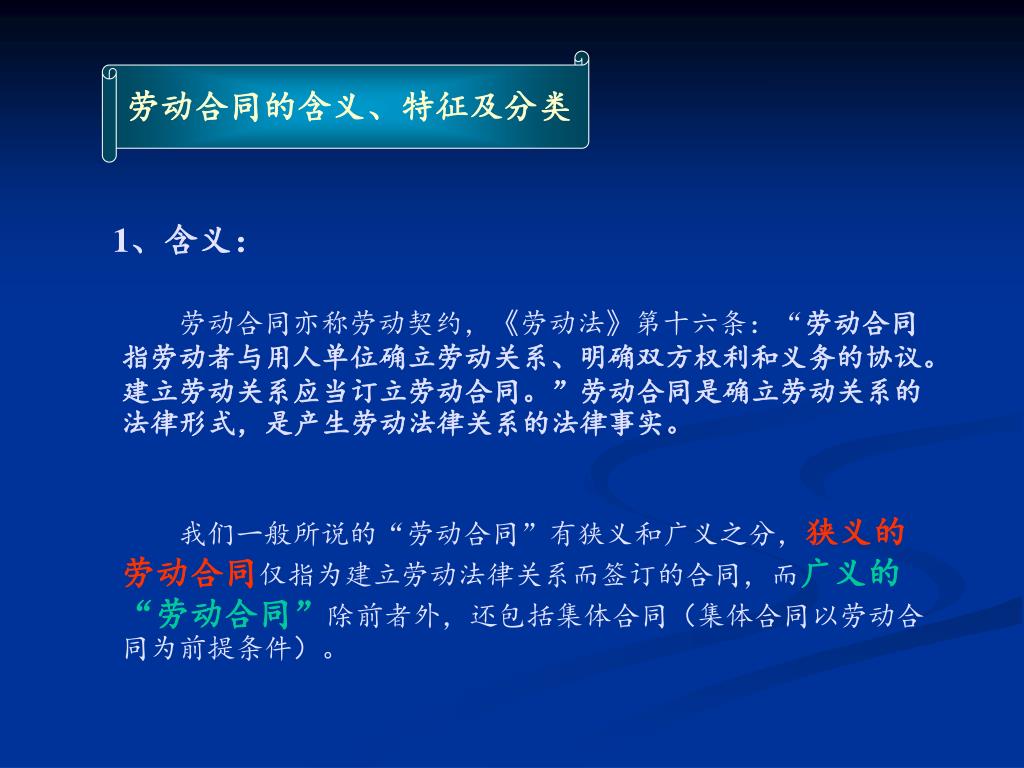 劳动合同的含义、特征及分类

1、含义：

劳动合同亦称劳动契约，《劳动法》第十六条：“劳动合同指劳动者与用人单位确立劳动关系、明确双方权利和义务的协议。建立劳动关系应当订立劳动合同。”劳动合同是确立劳动关系的法律形式，是产生劳动法律关系的法律事实。

我们一般所说的“劳动合同”有狭义和广义之分，狭义的劳动合同仅指为建立劳动法律关系而签订的合同，而广义的“劳动合同”除前者外，还包括集体合同（集体合同以劳动合同为前提条件）。